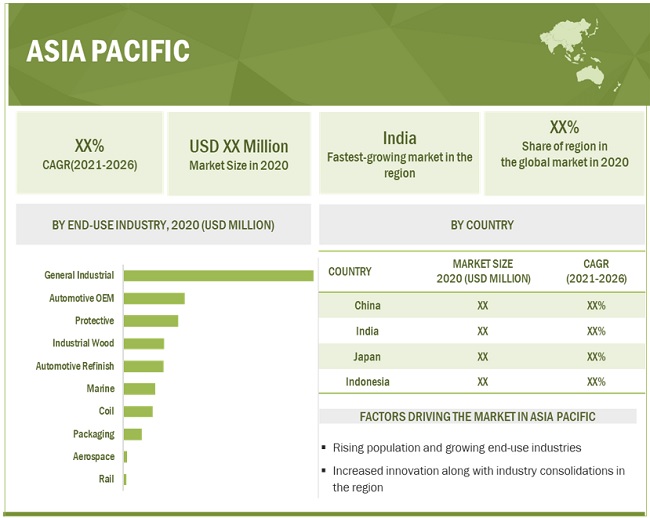 ASIA PACIFIC

XX%
CAGR(2021-2026)

USD XX Million
Market Size in 2020

India
Fastest-growing market in the region

XX%
Share of region in the global market in 2020

BY END-USE INDUSTRY, 2020 (USD MILLION)

General Industrial
Automotive OEM
Protective
Industrial Wood
Automotive Refinish
Marine
Coil
Packaging
Aerospace
Rail

BY COUNTRY

| COUNTRY | MARKET SIZE 2020 (USD MILLION) | CAGR (2021-2026) |
|---|---|---|
| China | XX | XX% |
| India | XX | XX% |
| Japan | XX | XX% |
| Indonesia | XX | XX% |

FACTORS DRIVING THE MARKET IN ASIA PACIFIC

▪ Rising population and growing end-use industries

▪ Increased innovation along with industry consolidations in the region